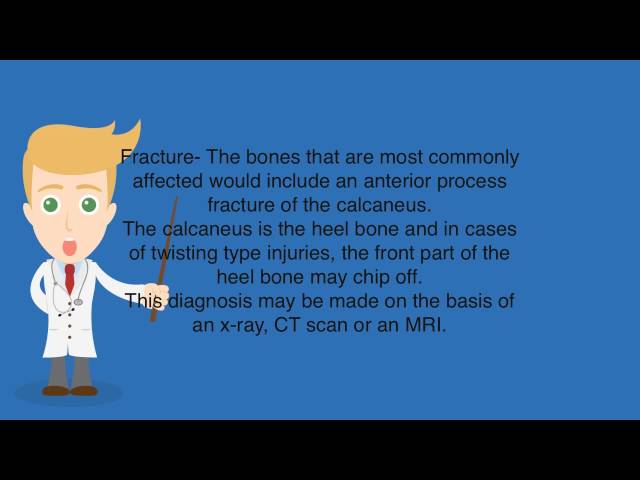 Fracture- The bones that are most commonly affected would include an anterior process fracture of the calcaneus.
The calcaneus is the heel bone and in cases of twisting type injuries, the front part of the heel bone may chip off.
This diagnosis may be made on the basis of an x-ray, CT scan or an MRI.